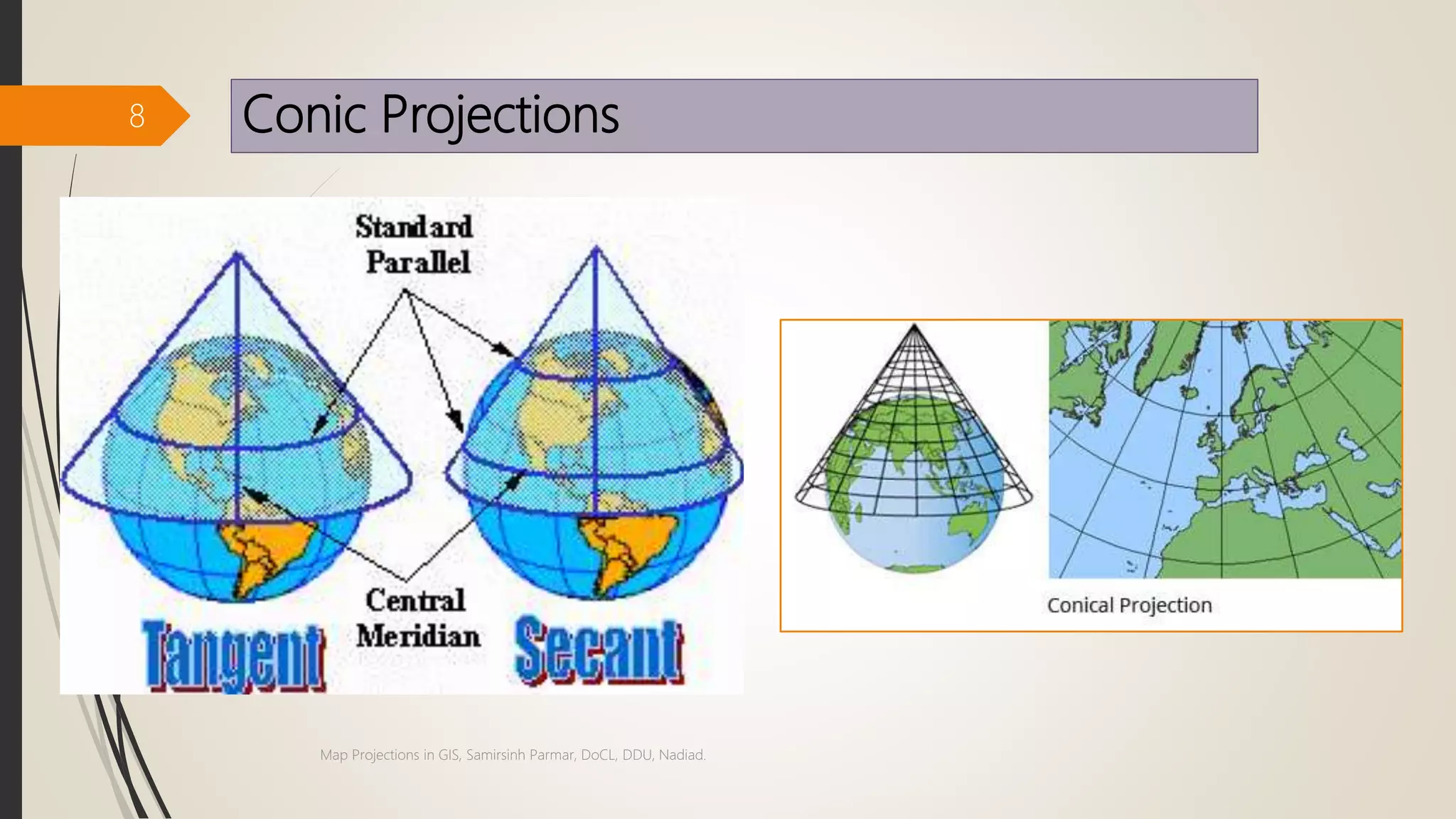 8

Conic Projections

Standard Parallel

Central Meridian

Tangent

Secant

Conical Projection

Map Projections in GIS, Samirsinh Parmar, DoCL, DDU, Nadiad.